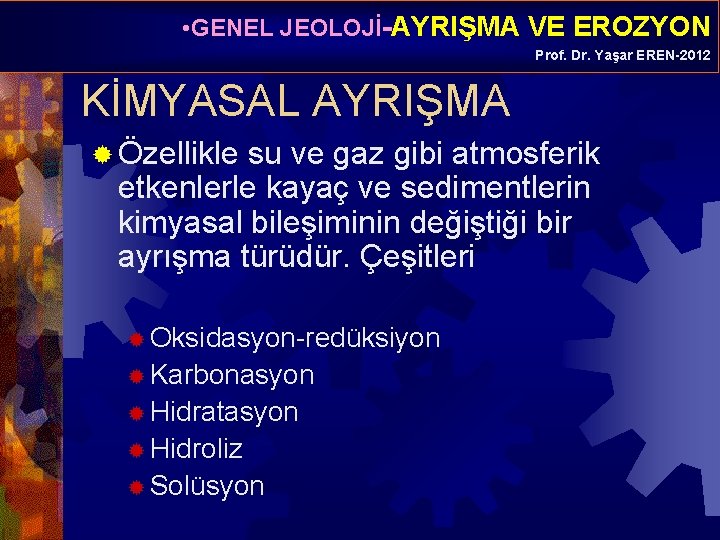 •GENEL JEOLOJİ-AYRIŞMA VE EROZYON
Prof. Dr. Yaşar EREN-2012

KİMYASAL AYRIŞMA

Özellikle su ve gaz gibi atmosferik etkenlerle kayaç ve sedimentlerin kimyasal bileşiminin değiştiği bir ayrışma türüdür. Çeşitleri

Oksidasyon-redüksiyon
Karbonasyon
Hidratasyon
Hidroliz
Solüsyon